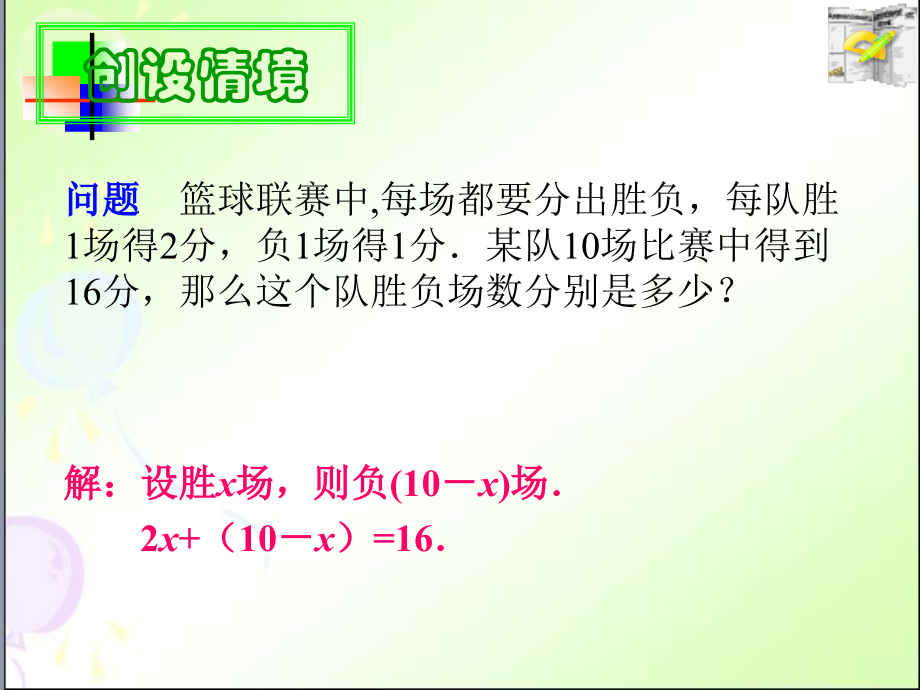 创设情境

问题　篮球联赛中,每场都要分出胜负，每队胜1场得2分，负1场得1分．某队10场比赛中得到16分，那么这个队胜负场数分别是多少？

解：设胜$x$场，则负$(10-x)$场．
$2x+（10-x）=16$．